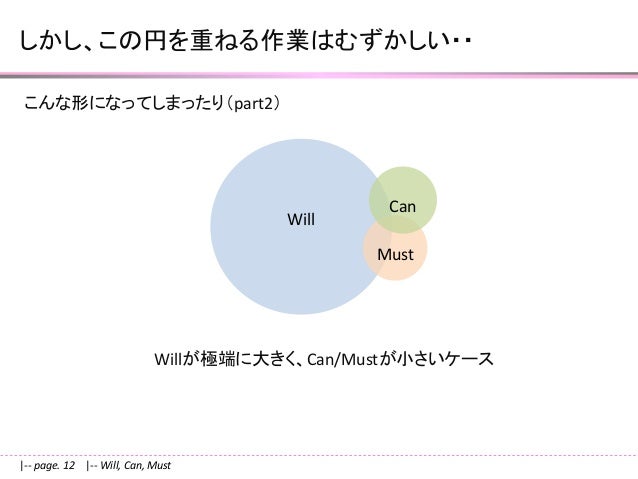 しかし、この円を重ねる作業はむずかしい・・

こんな形になってしまったり（part2）

Will

Can

Must

Willが極端に大きく、Can/Mustが小さいケース

|-- page. 12 |-- Will, Can, Must